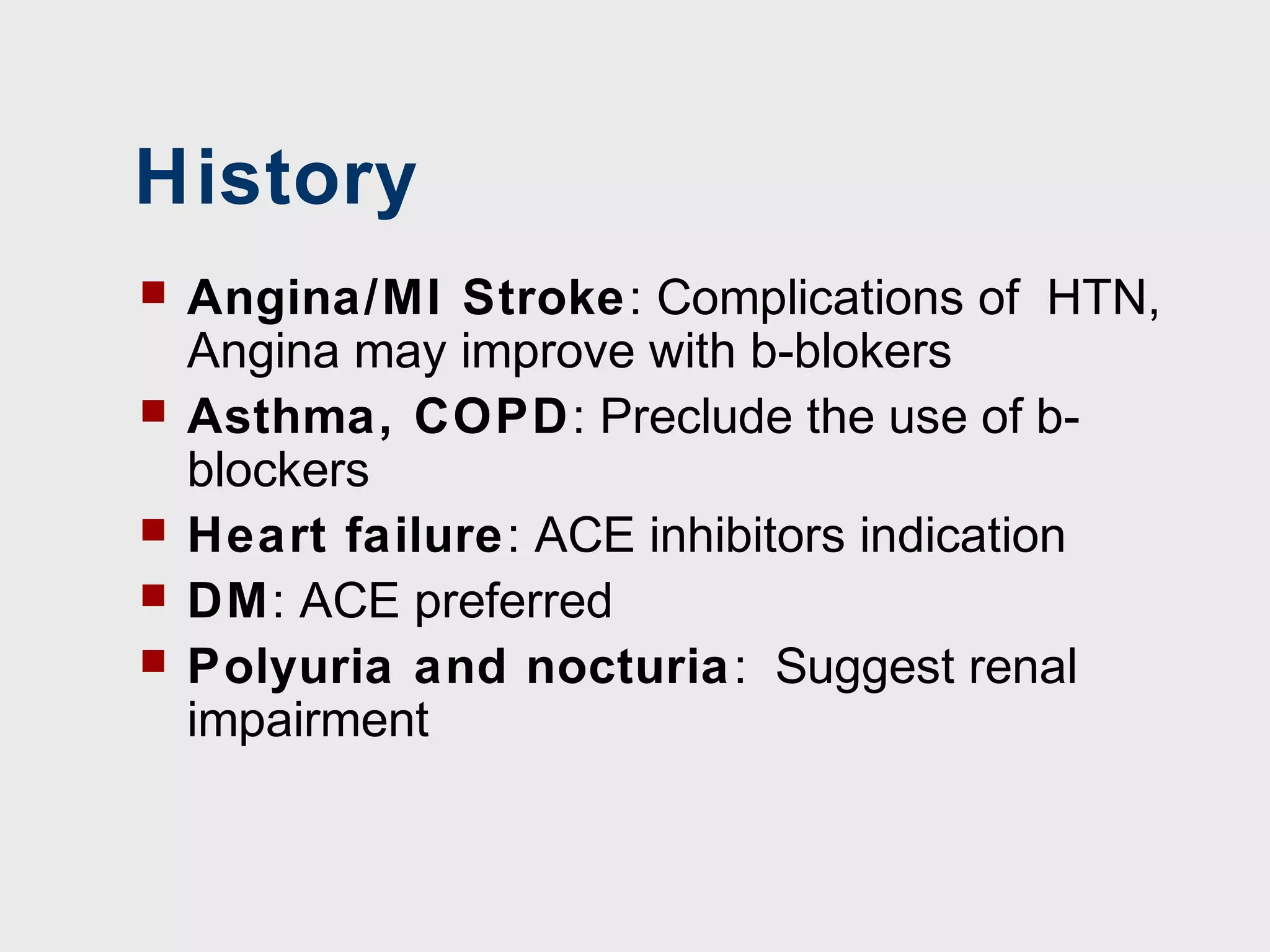 History

- Angina/MI Stroke: Complications of HTN, Angina may improve with b-blokers
- Asthma, COPD: Preclude the use of b-blockers
- Heart failure: ACE inhibitors indication
- DM: ACE preferred
- Polyuria and nocturia: Suggest renal impairment